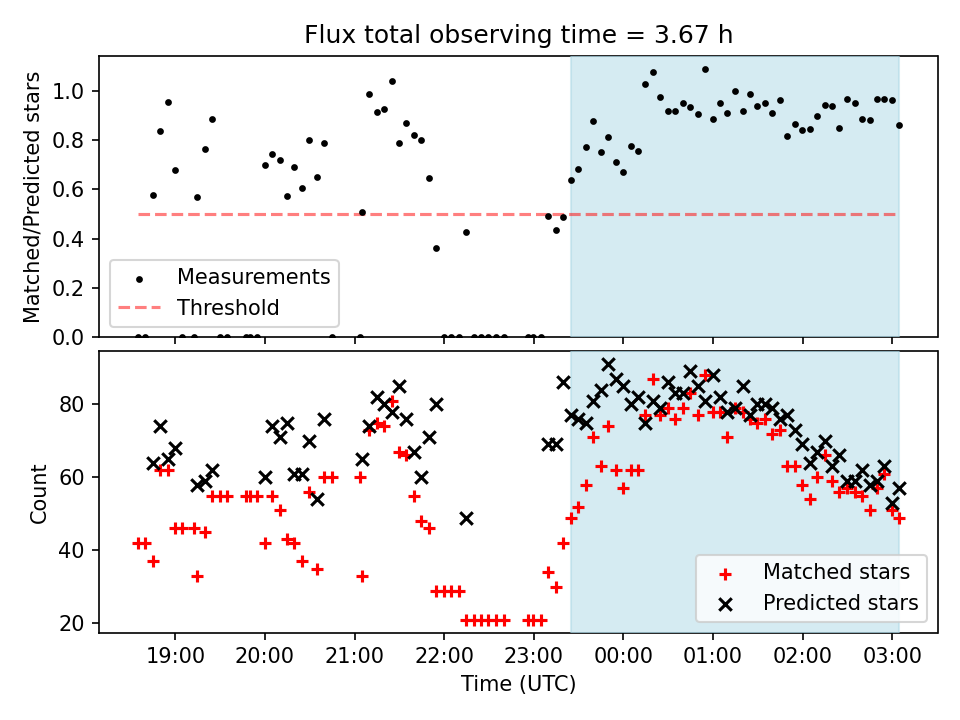 Flux total observing time = 3.67 h

Matched/Predicted stars

1.0
0.8
0.6
0.4
0.2
0.0

Measurements
Threshold

Count

80
60
40
20

Matched stars
Predicted stars

19:00
20:00
21:00
22:00
23:00
00:00
01:00
02:00
03:00

Time (UTC)